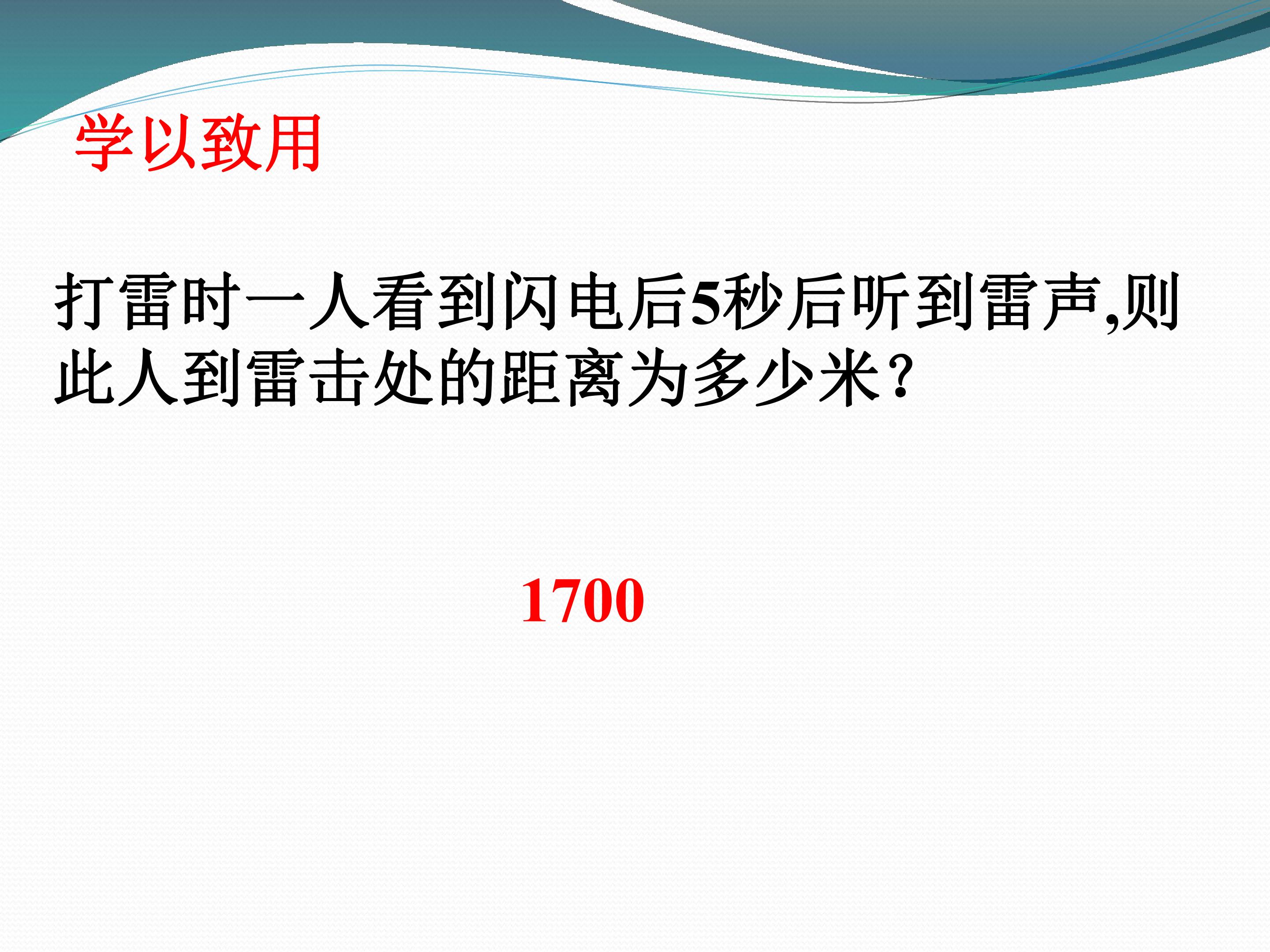 学以致用

打雷时一人看到闪电后5秒后听到雷声,则此人到雷击处的距离为多少米?

1700